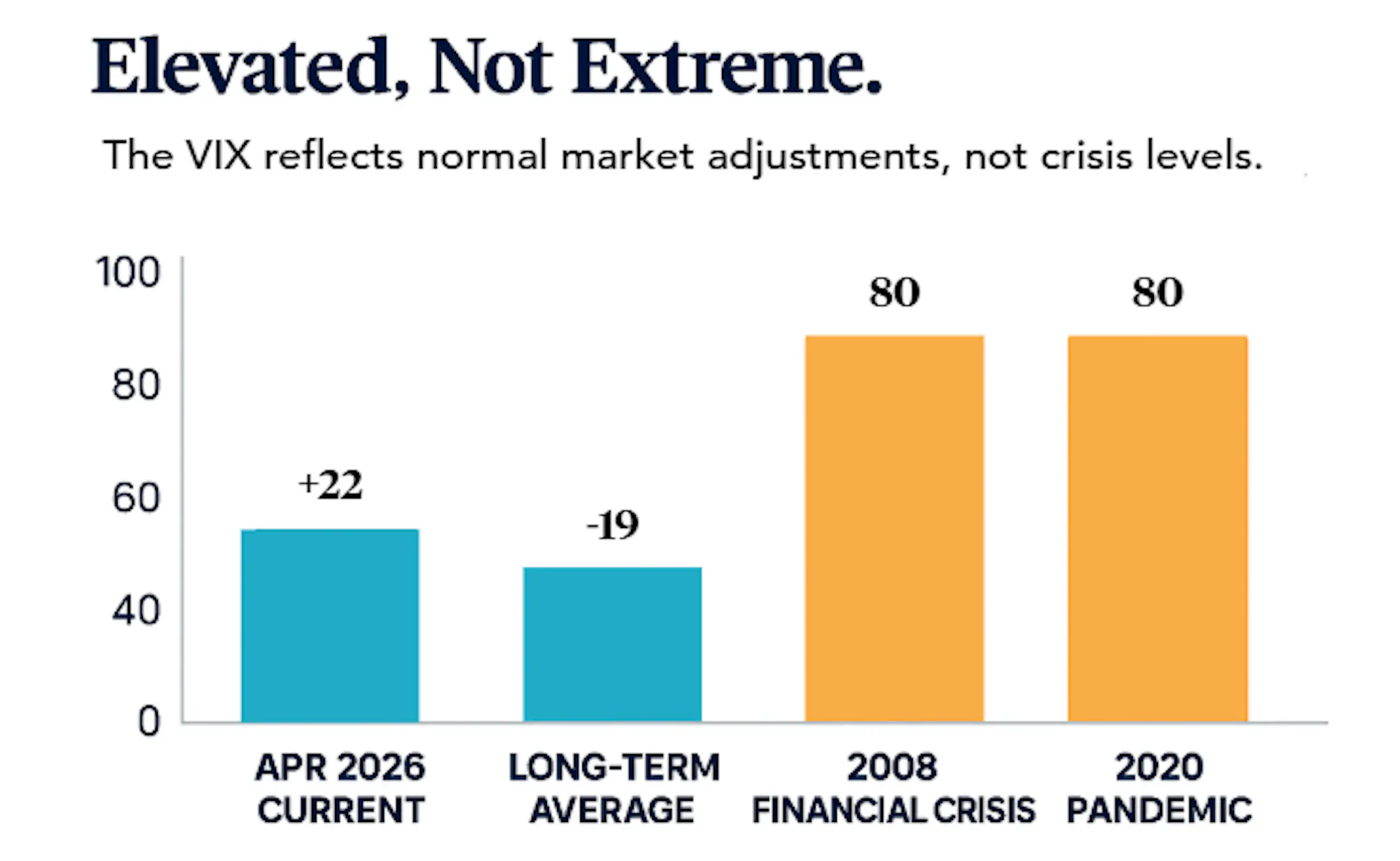 Elevated, Not Extreme.

The VIX reflects normal market adjustments, not crisis levels.

100
80
60
40
0

+22
-19
80
80

APR 2026 CURRENT
LONG-TERM AVERAGE
2008 FINANCIAL CRISIS
2020 PANDEMIC